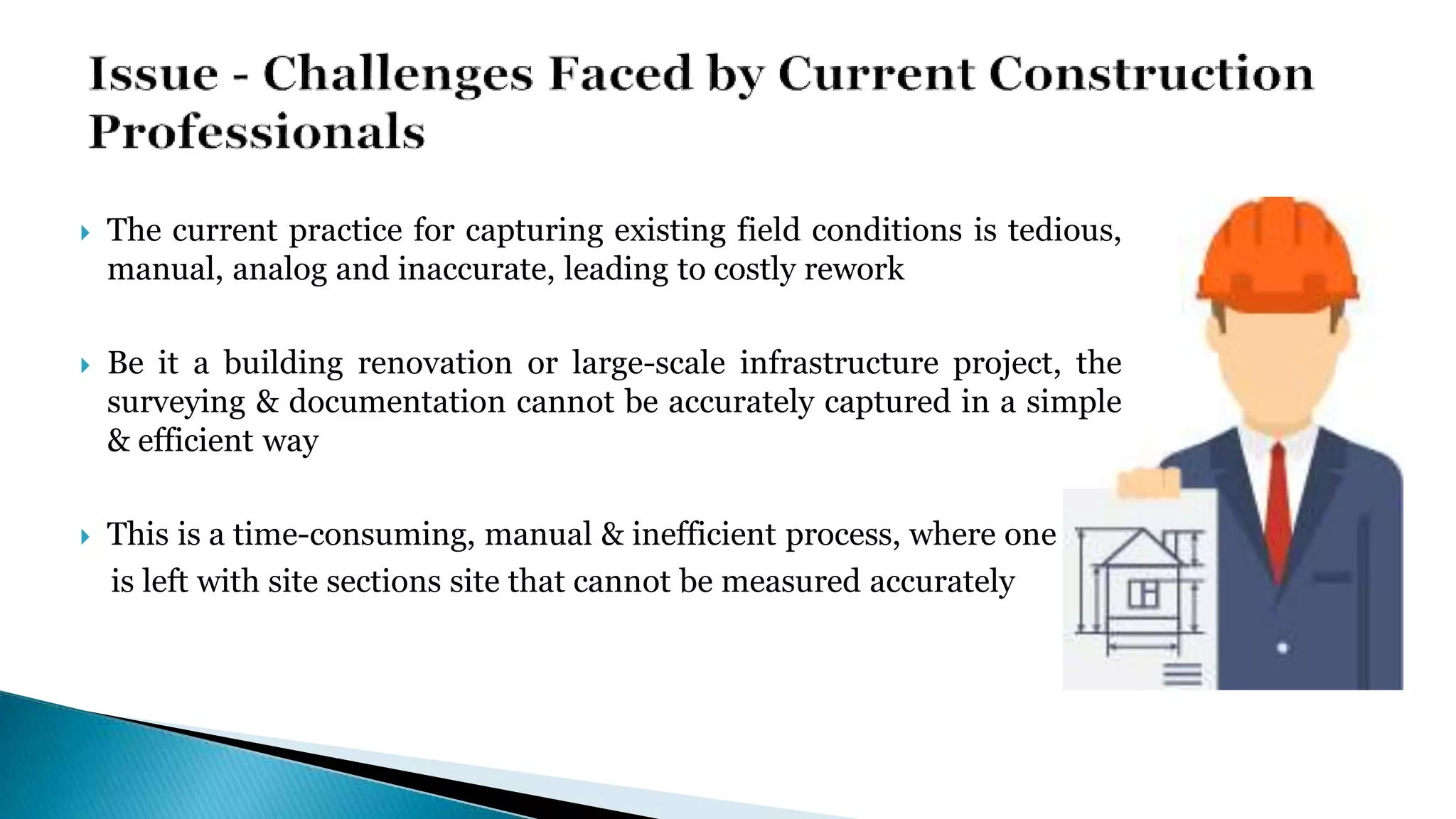 Issue - Challenges Faced by Current Construction Professionals

The current practice for capturing existing field conditions is tedious, manual, analog and inaccurate, leading to costly rework

Be it a building renovation or large-scale infrastructure project, the surveying & documentation cannot be accurately captured in a simple & efficient way

This is a time-consuming, manual & inefficient process, where one is left with site sections site that cannot be measured accurately